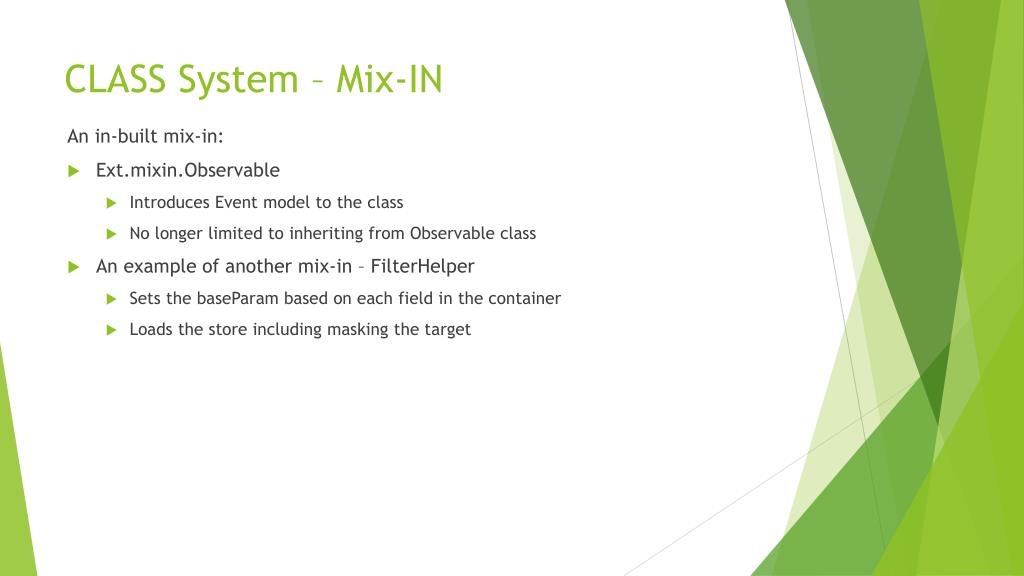 CLASS System – Mix-IN

An in-built mix-in:

Ext.mixin.Observable

Introduces Event model to the class

No longer limited to inheriting from Observable class

An example of another mix-in – FilterHelper

Sets the baseParam based on each field in the container

Loads the store including masking the target